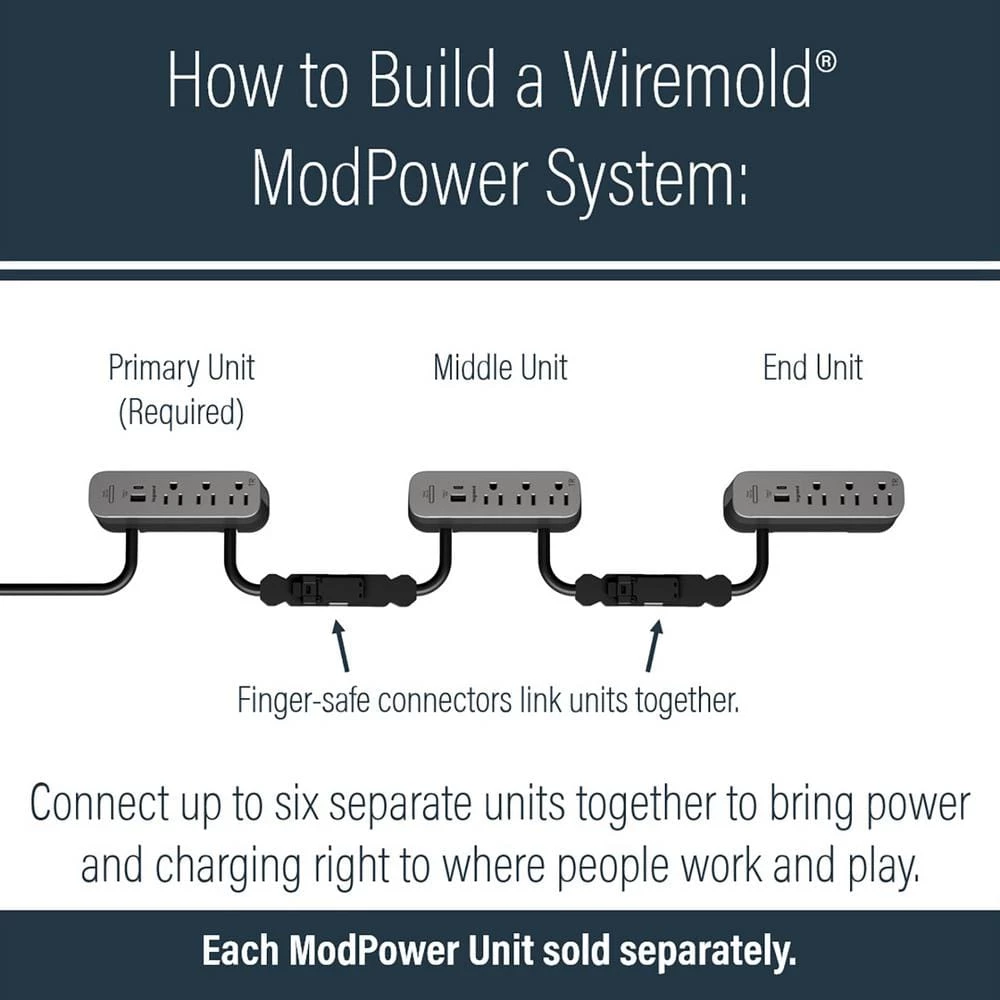 How to Build a Wiremold® ModPower System:

Primary Unit (Required)

Middle Unit

End Unit

Finger-safe connectors link units together.

Connect up to six separate units together to bring power and charging right to where people work and play.

Each ModPower Unit sold separately.